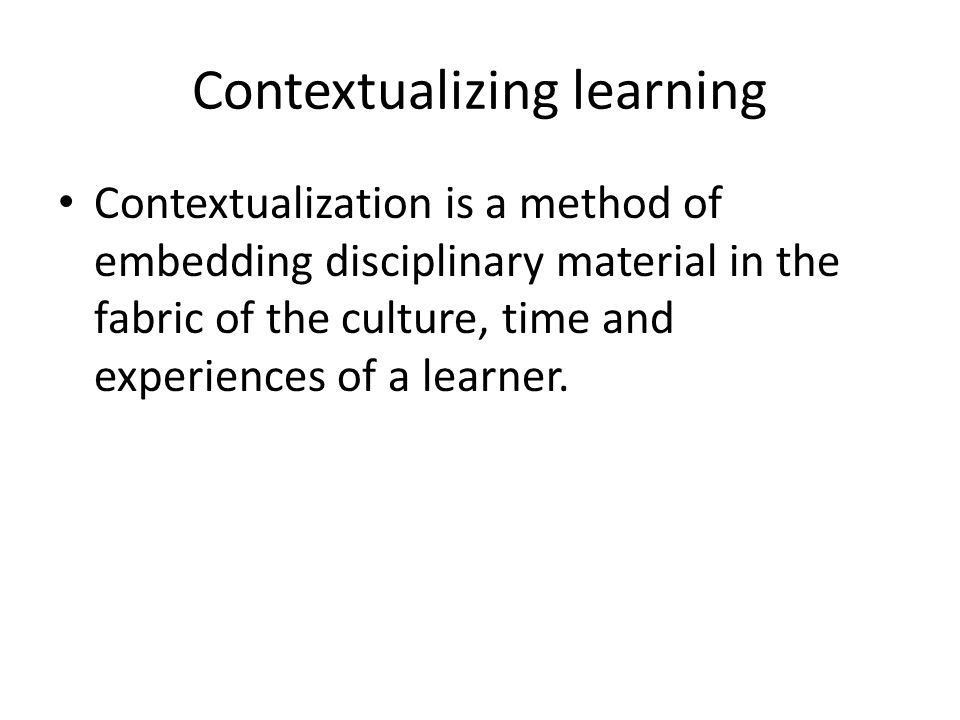 Contextualizing learning

• Contextualization is a method of embedding disciplinary material in the fabric of the culture, time and experiences of a learner.